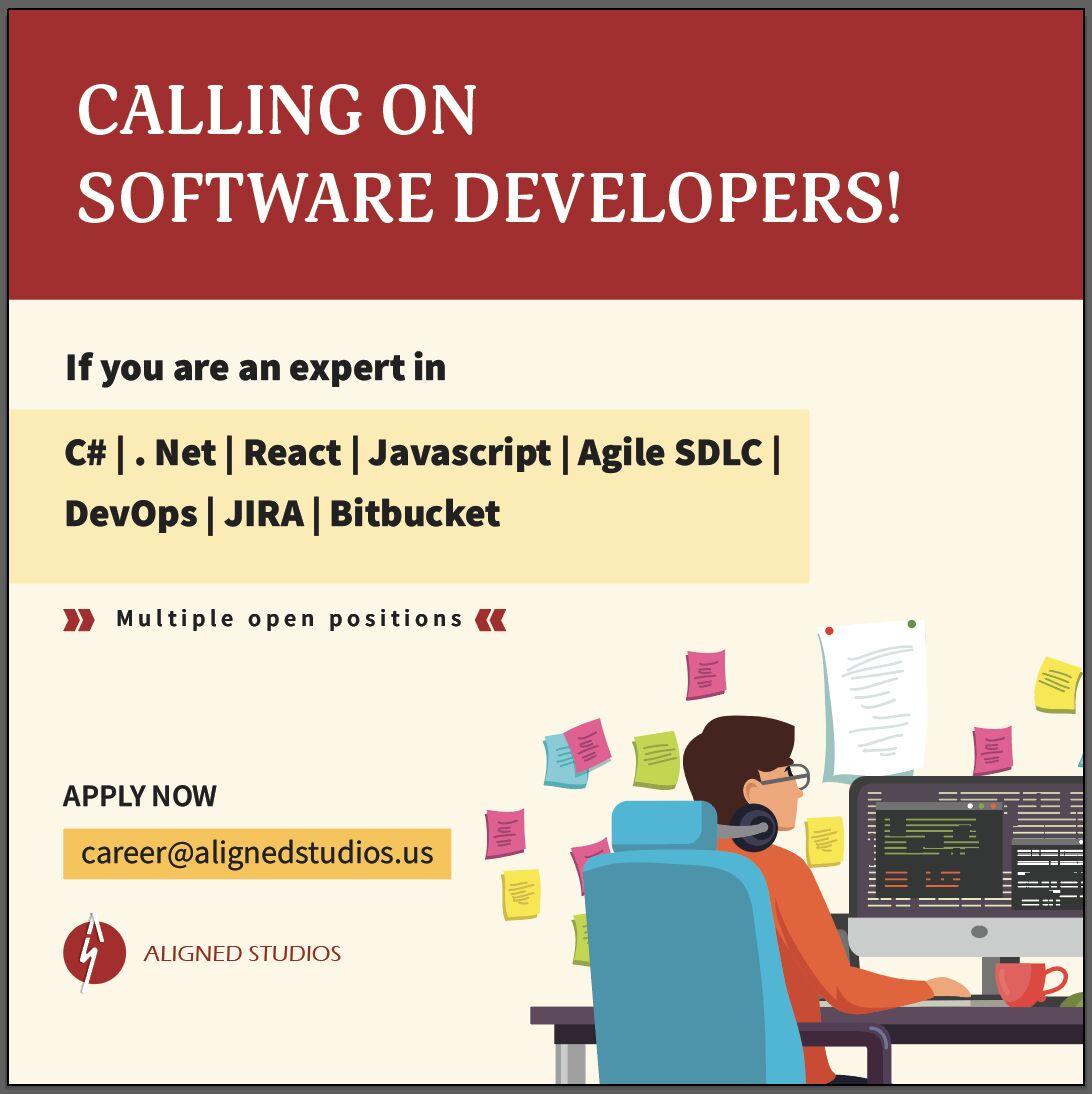 CALLING ON
SOFTWARE DEVELOPERS!

If you are an expert in

C# | . Net | React | Javascript | Agile SDLC | DevOps | JIRA | Bitbucket

Multiple open positions

APPLY NOW

career@alignedstudios.us

ALIGNED STUDIOS